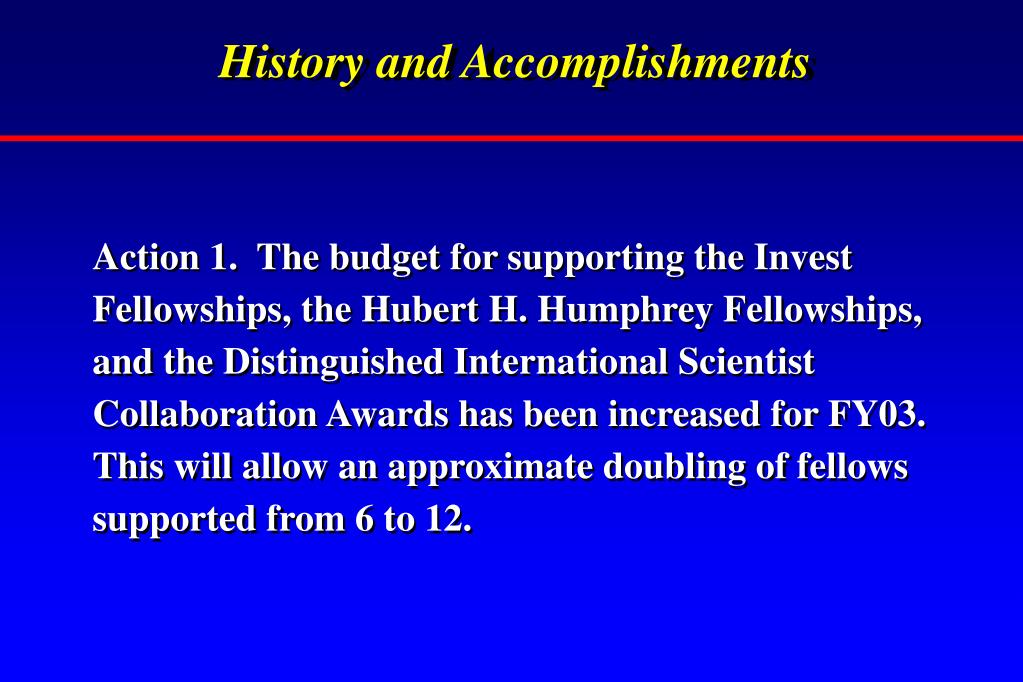 History and Accomplishments

Action 1. The budget for supporting the Invest Fellowships, the Hubert H. Humphrey Fellowships, and the Distinguished International Scientist Collaboration Awards has been increased for FY03. This will allow an approximate doubling of fellows supported from 6 to 12.